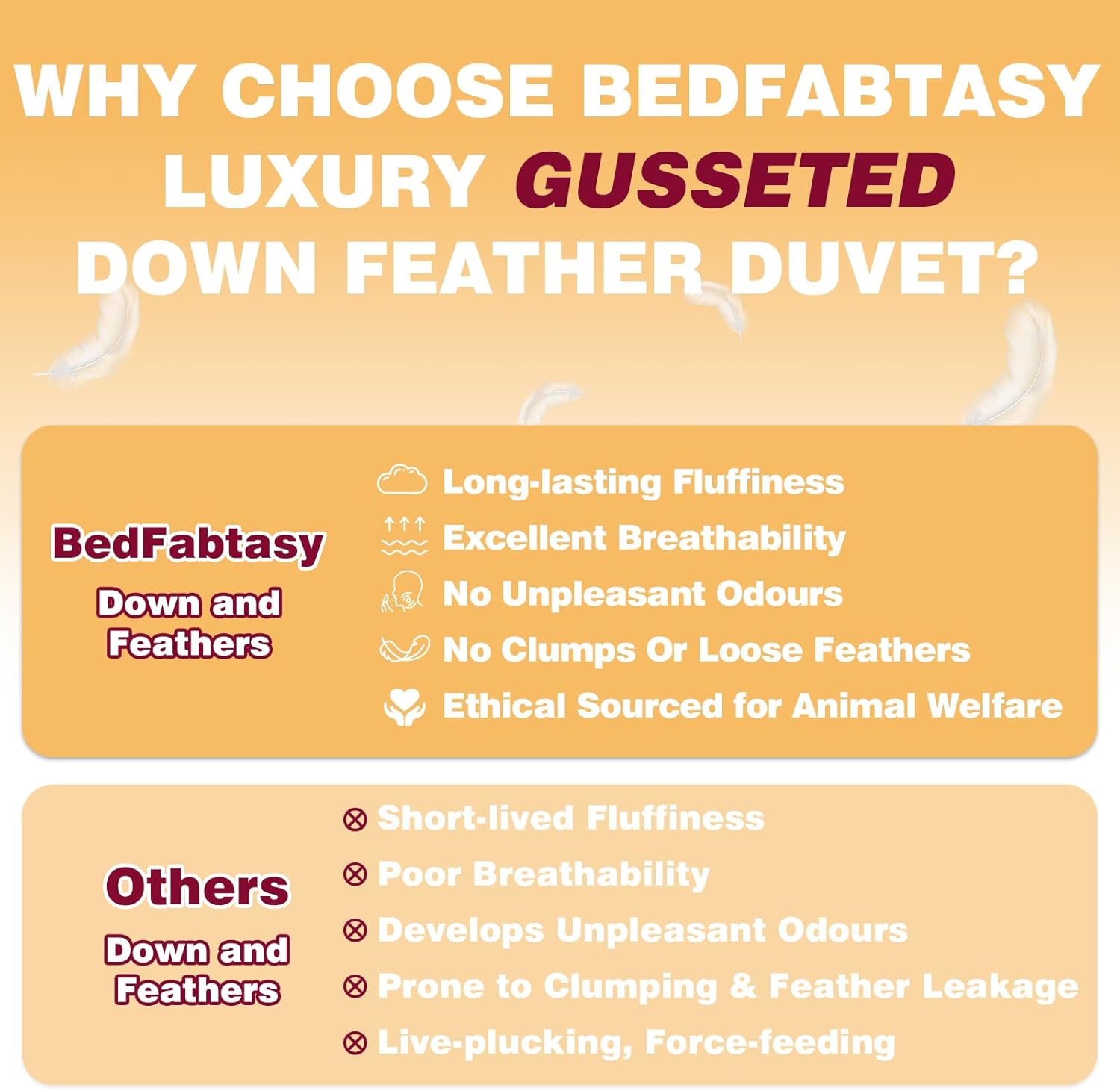 WHY CHOOSE BEDFABTASY LUXURY GUSSETED DOWN FEATHER DUVET?

BedFabtasy
Down and Feathers

Long-lasting Fluffiness
Excellent Breathability
No Unpleasant Odours
No Clumps Or Loose Feathers
Ethical Sourced for Animal Welfare

Others
Down and Feathers

Short-lived Fluffiness
Poor Breathability
Develops Unpleasant Odours
Prone to Clumping & Feather Leakage
Live-plucking, Force-feeding